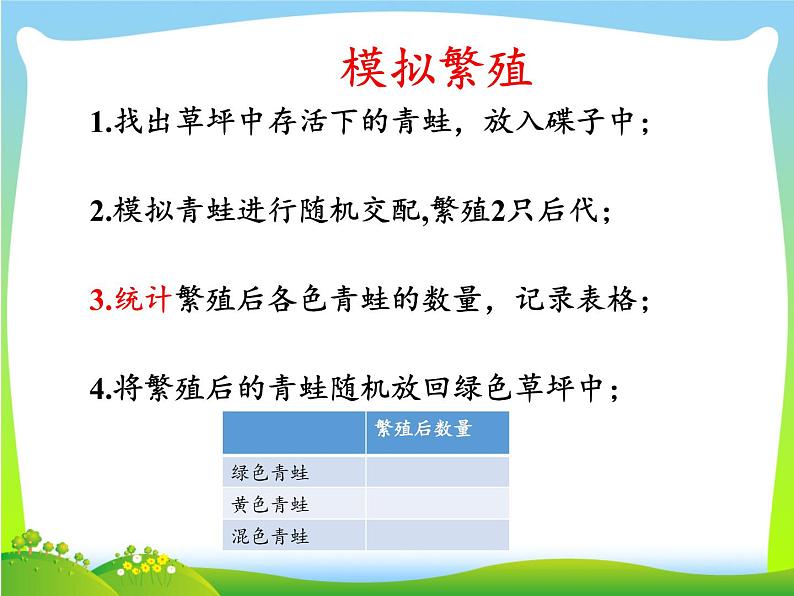 模拟繁殖

1.找出草坪中存活下的青蛙，放入碟子中；

2.模拟青蛙进行随机交配,繁殖2只后代；

3.统计繁殖后各色青蛙的数量，记录表格；

4.将繁殖后的青蛙随机放回绿色草坪中；

|  | 繁殖后数量 |
|---|---|
| 绿色青蛙 |  |
| 黄色青蛙 |  |
| 混色青蛙 |  |